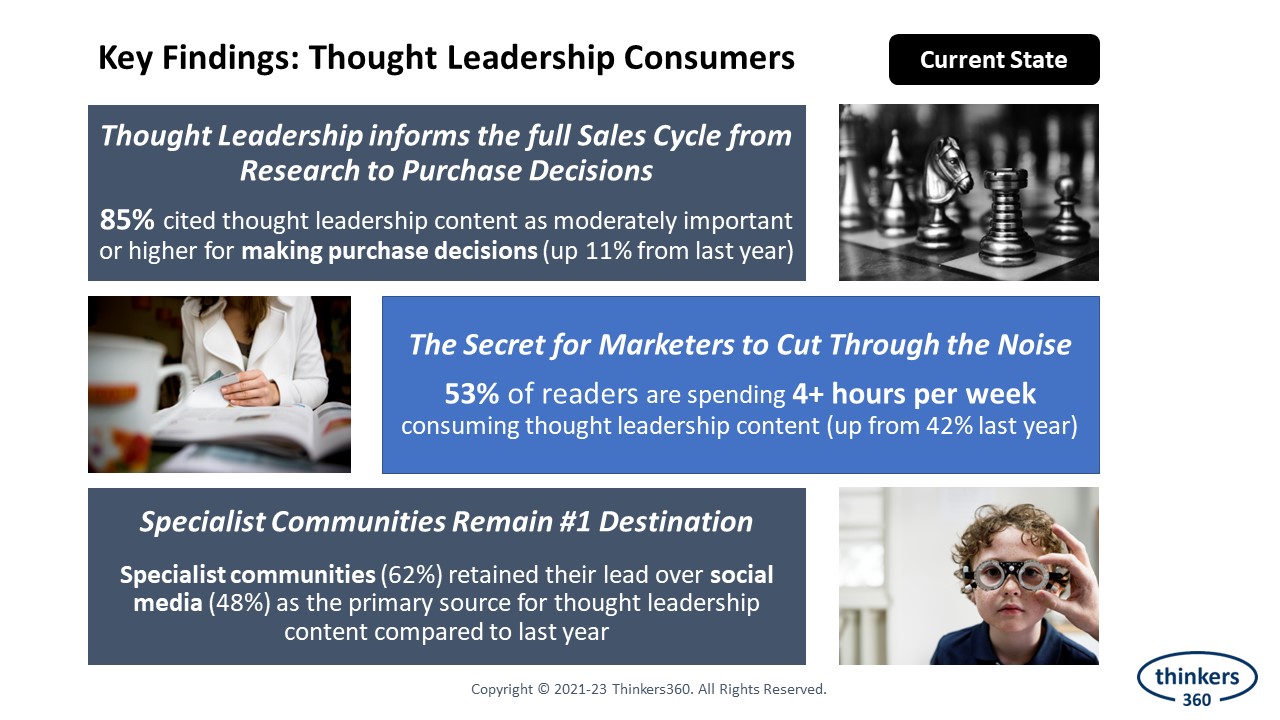 Key Findings: Thought Leadership Consumers

Current State

Thought Leadership informs the full Sales Cycle from Research to Purchase Decisions

85% cited thought leadership content as moderately important or higher for making purchase decisions (up 11% from last year)

The Secret for Marketers to Cut Through the Noise

53% of readers are spending 4+ hours per week consuming thought leadership content (up from 42% last year)

Specialist Communities Remain #1 Destination

Specialist communities (62%) retained their lead over social media (48%) as the primary source for thought leadership content compared to last year

Copyright © 2021-23 Thinkers360. All Rights Reserved.

thinkers 360